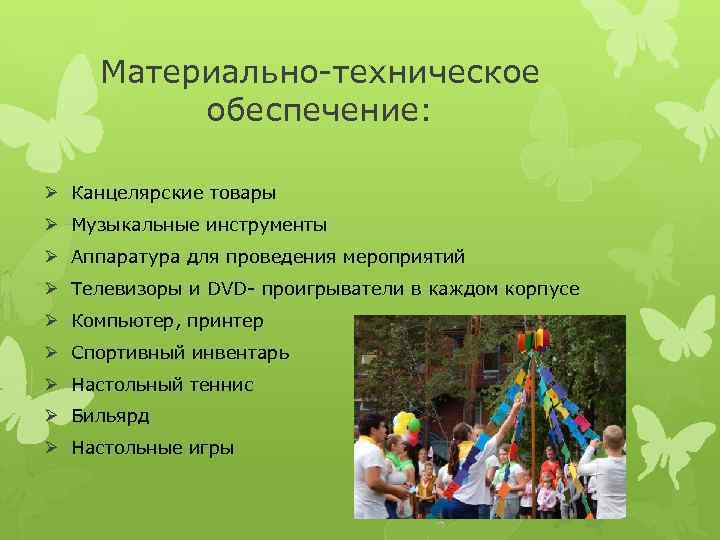 Материально-техническое обеспечение:

➢ Канцелярские товары
➢ Музыкальные инструменты
➢ Аппаратура для проведения мероприятий
➢ Телевизоры и DVD- проигрыватели в каждом корпусе
➢ Компьютер, принтер
➢ Спортивный инвентарь
➢ Настольный теннис
➢ Бильярд
➢ Настольные игры